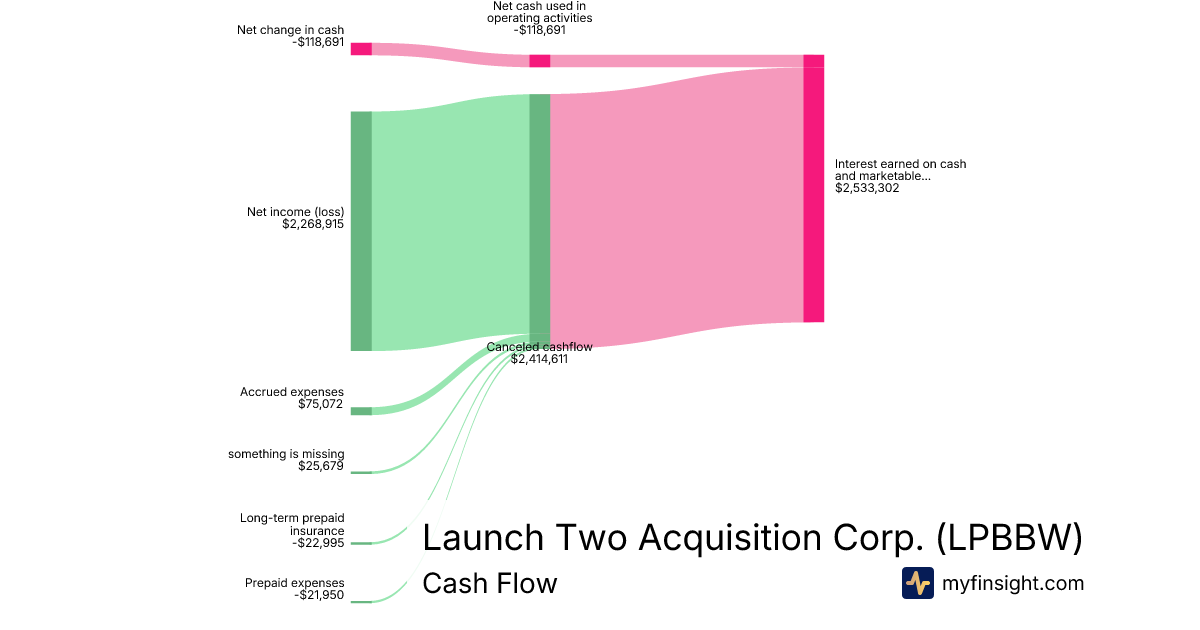 Net change in cash
-$118,691

Net cash used in operating activities
-$118,691

Net income (loss)
$2,268,915

Interest earned on cash and marketable...
$2,533,302

Canceled cashflow
$2,414,611

Accrued expenses
$75,072

something is missing
$25,679

Long-term prepaid insurance
-$22,995

Prepaid expenses
-$21,950

Launch Two Acquisition Corp. (LPBBW)

Cash Flow

myfinsight.com